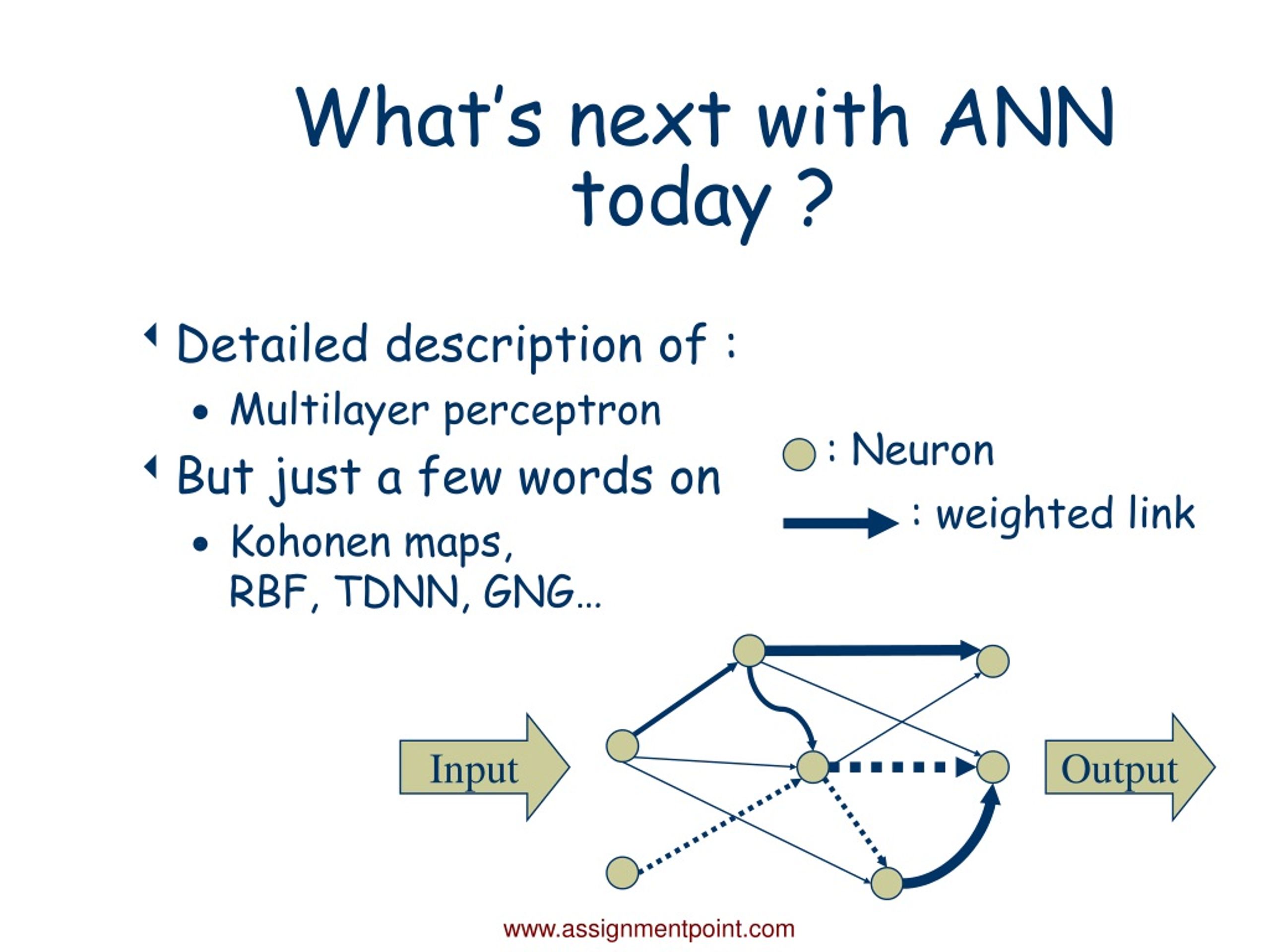 What's next with ANN today ?

Detailed description of :

• Multilayer perceptron

But just a few words on

• Kohonen maps, RBF, TDNN, GNG...

: Neuron

: weighted link

Input

Output

www.assignmentpoint.com